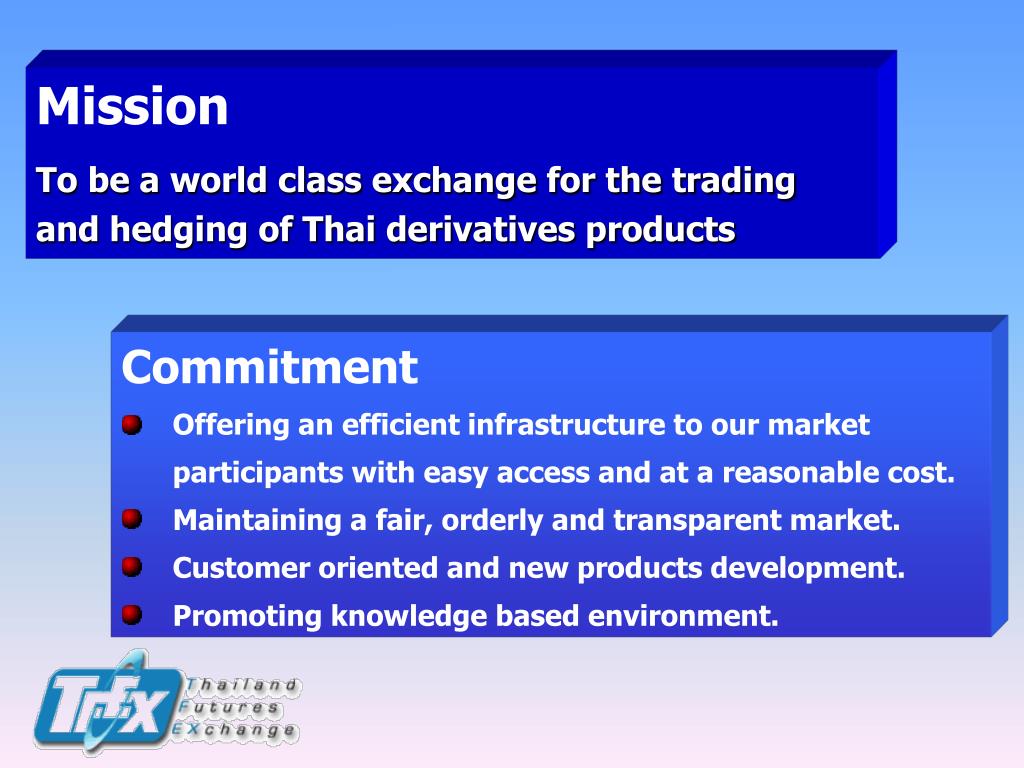 Mission

To be a world class exchange for the trading and hedging of Thai derivatives products

Commitment

Offering an efficient infrastructure to our market participants with easy access and at a reasonable cost.

Maintaining a fair, orderly and transparent market.

Customer oriented and new products development.

Promoting knowledge based environment.

TFEX Thailand Futures EXchange